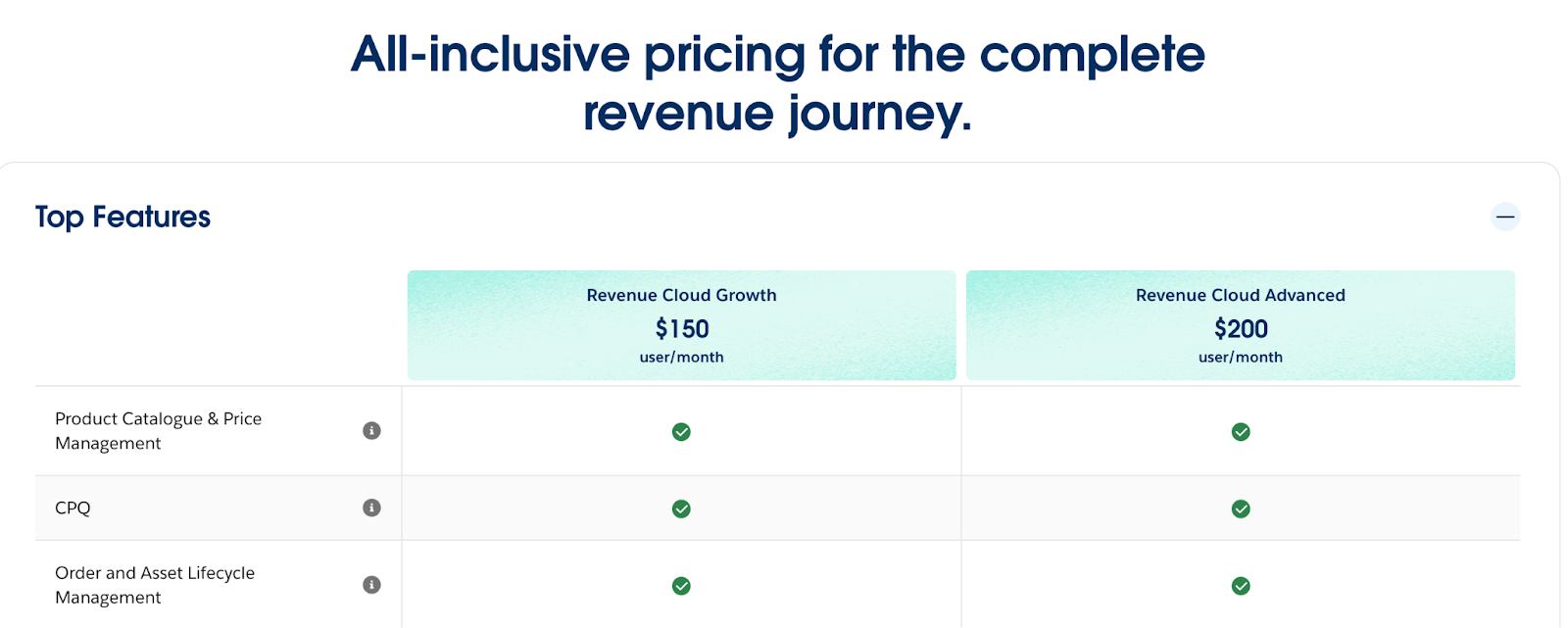 All-inclusive pricing for the complete revenue journey.

Top Features

| | Revenue Cloud Growth $150 user/month | Revenue Cloud Advanced $200 user/month |
|---|---|---|
| Product Catalogue & Price Management | ✓ | ✓ |
| CPQ | ✓ | ✓ |
| Order and Asset Lifecycle Management | ✓ | ✓ |